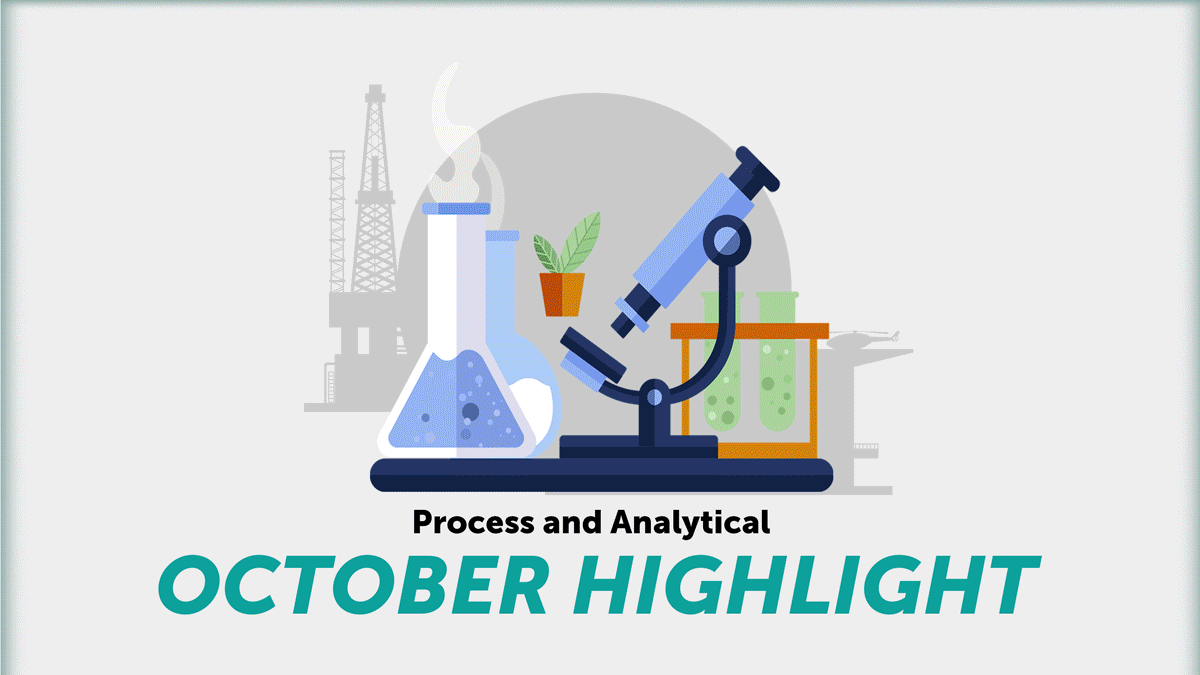 Process and Analytical
OCTOBER HIGHLIGHT